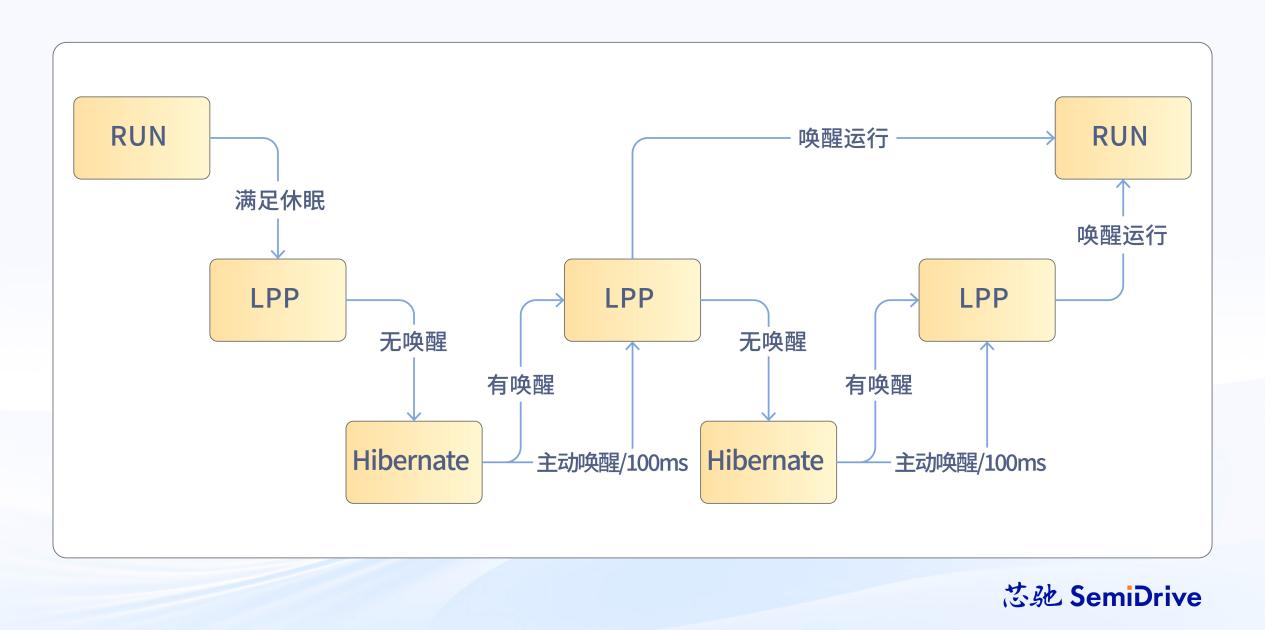 RUN

满足休眠

LPP

无唤醒

Hibernate

有唤醒

主动唤醒/100ms

LPP

唤醒运行

无唤醒

Hibernate

有唤醒

主动唤醒/100ms

LPP

唤醒运行

RUN

芯驰 SemiDrive